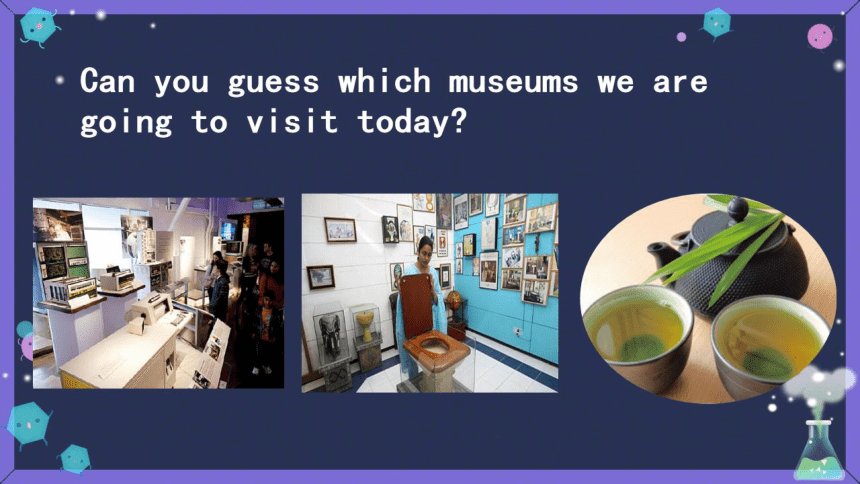 Can you guess which museums we are going to visit today?